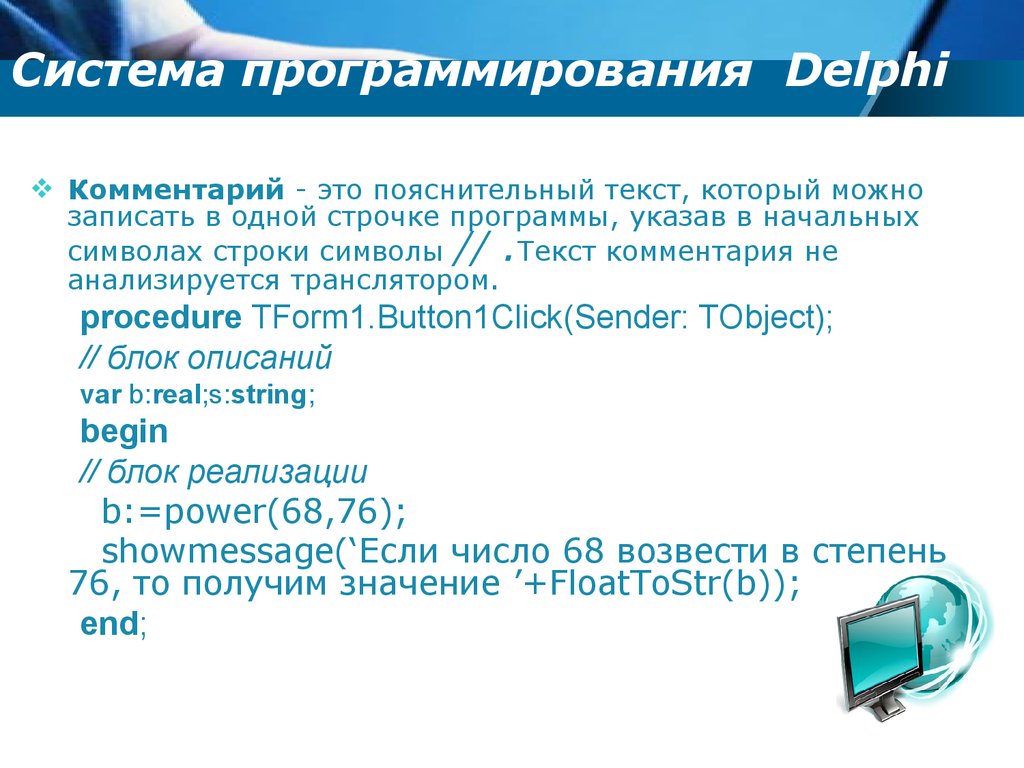 Система программирования Delphi

❖ Комментарий - это пояснительный текст, который можно записать в одной строчке программы, указав в начальных символах строки символы // .Текст комментария не анализируется транслятором.

procedure TForm1.Button1Click(Sender: TObject);
// блок описаний
var b:real;s:string;
begin
// блок реализации
b:=power(68,76);
showmessage(‘Если число 68 возвести в степень 76, то получим значение ’+FloatToStr(b));
end;